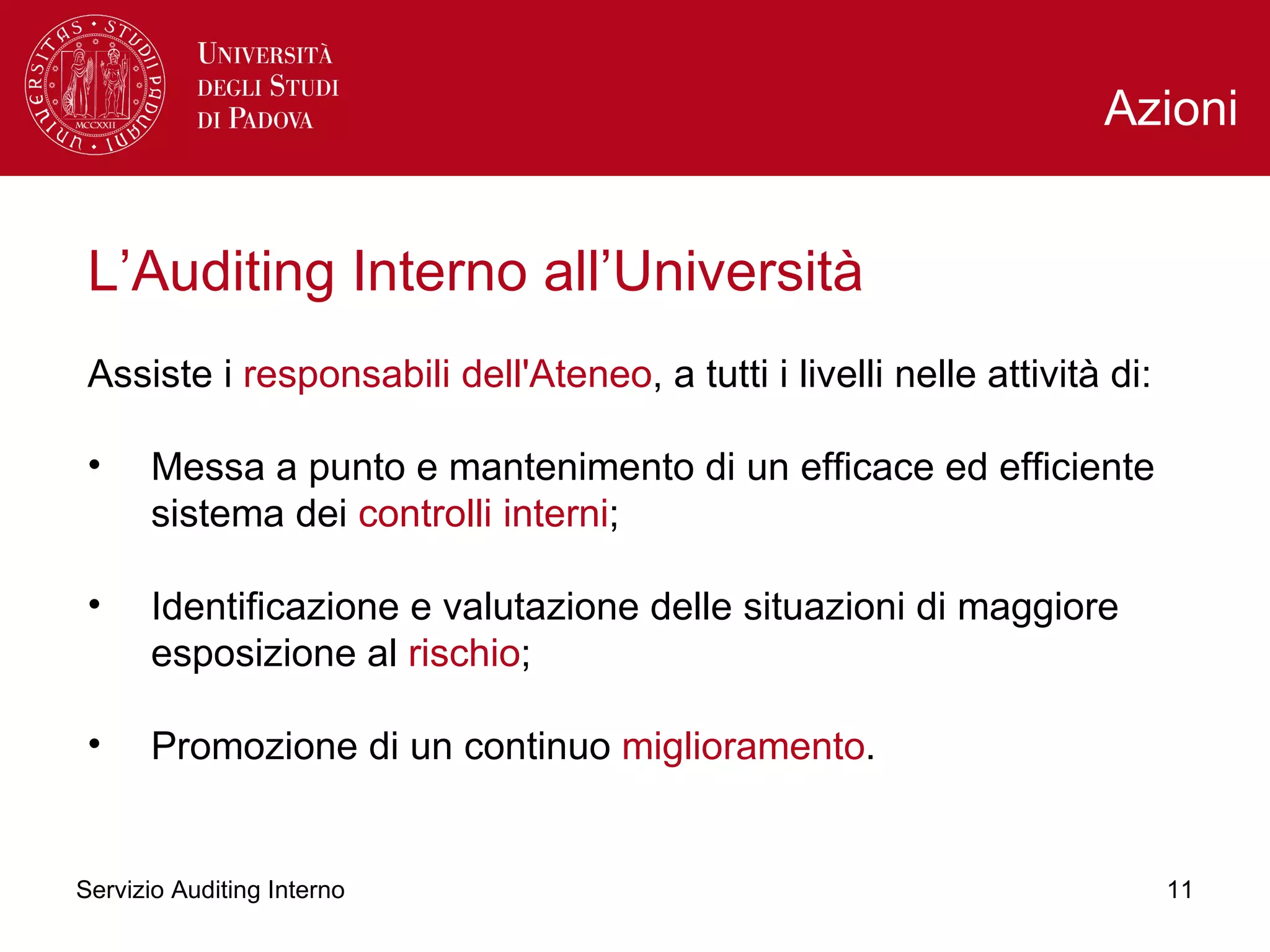 UNIVERSITAS STUDII PADUANI MCCXXII

UNIVERSITÀ DEGLI STUDI DI PADOVA

Azioni

L’Auditing Interno all’Università

Assiste i responsabili dell'Ateneo, a tutti i livelli nelle attività di:

• Messa a punto e mantenimento di un efficace ed efficiente sistema dei controlli interni;

• Identificazione e valutazione delle situazioni di maggiore esposizione al rischio;

• Promozione di un continuo miglioramento.

Servizio Auditing Interno

11